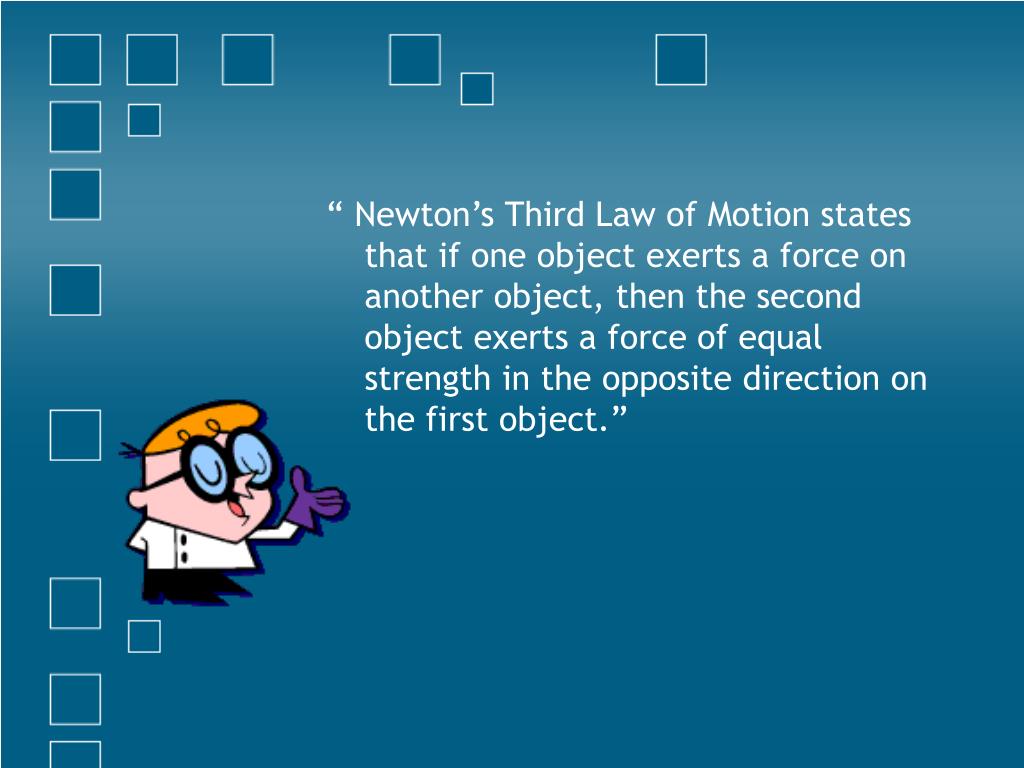 “ Newton’s Third Law of Motion states that if one object exerts a force on another object, then the second object exerts a force of equal strength in the opposite direction on the first object.”